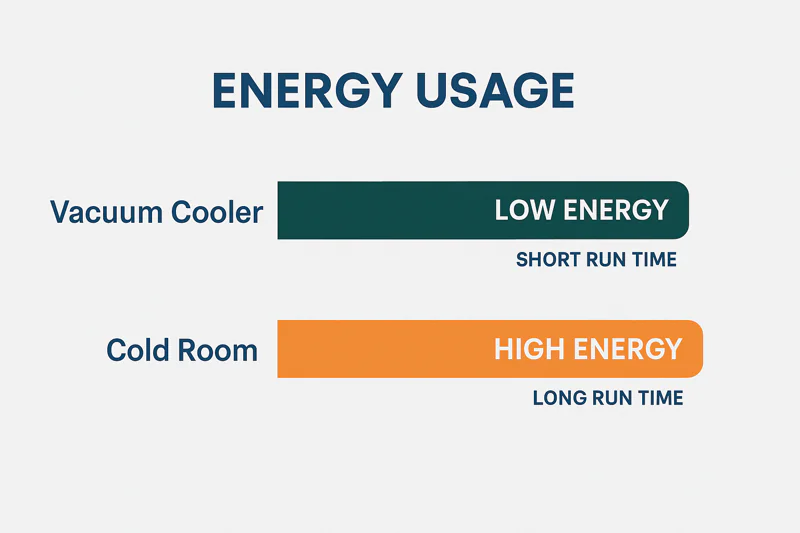 ENERGY USAGE

Vacuum Cooler

LOW ENERGY

SHORT RUN TIME

Cold Room

HIGH ENERGY

LONG RUN TIME